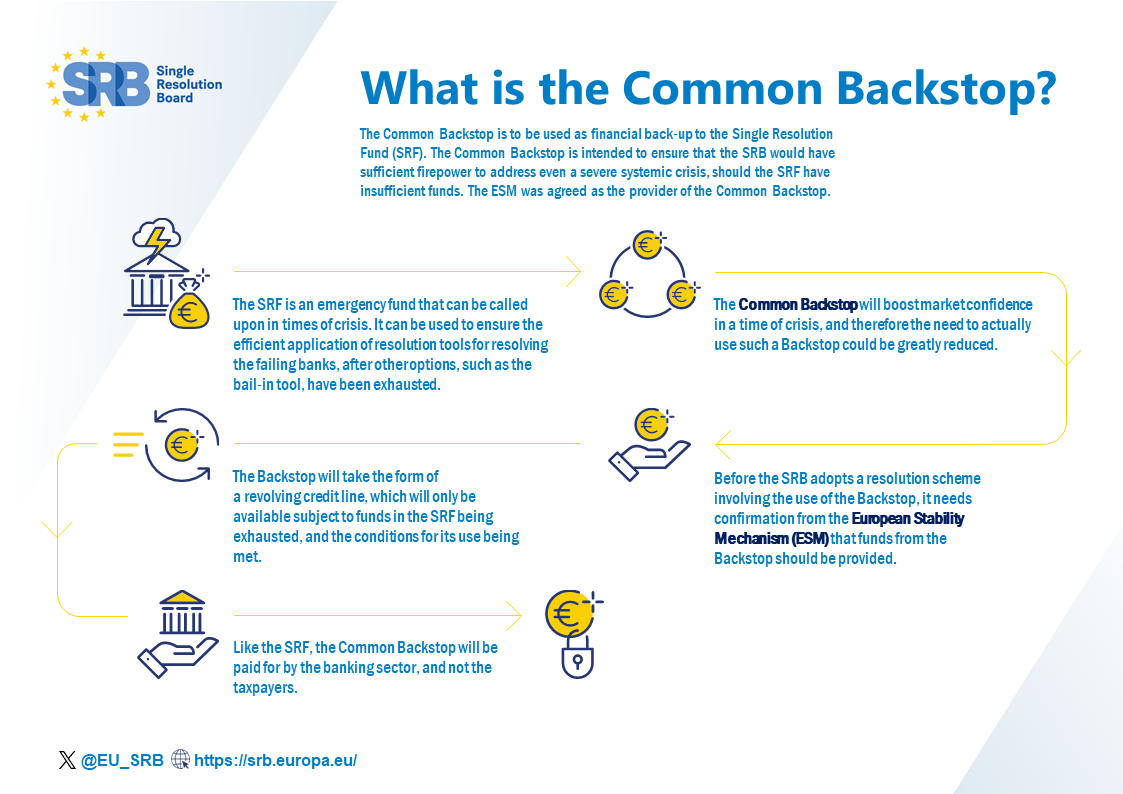 SRB Single Resolution Board

What is the Common Backstop?

The Common Backstop is to be used as financial back-up to the Single Resolution Fund (SRF). The Common Backstop is intended to ensure that the SRB would have sufficient firepower to address even a severe systemic crisis, should the SRF have insufficient funds. The ESM was agreed as the provider of the Common Backstop.

The SRF is an emergency fund that can be called upon in times of crisis. It can be used to ensure the efficient application of resolution tools for resolving the failing banks, after other options, such as the bail-in tool, have been exhausted.

The Common Backstop will boost market confidence in a time of crisis, and therefore the need to actually use such a Backstop could be greatly reduced.

Before the SRB adopts a resolution scheme involving the use of the Backstop, it needs confirmation from the European Stability Mechanism (ESM) that funds from the Backstop should be provided.

The Backstop will take the form of a revolving credit line, which will only be available subject to funds in the SRF being exhausted, and the conditions for its use being met.

Like the SRF, the Common Backstop will be paid for by the banking sector, and not the taxpayers.

@EU_SRB https://srb.europa.eu/